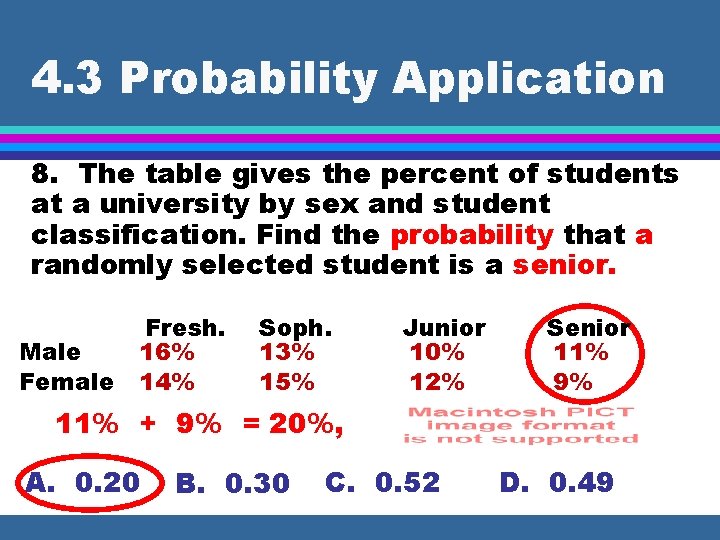 4.3 Probability Application

8. The table gives the percent of students at a university by sex and student classification. Find the probability that a randomly selected student is a senior.

| | Fresh. | Soph. | Junior | Senior |
|---|---|---|---|---|
| Male | 16% | 13% | 10% | 11% |
| Female | 14% | 15% | 12% | 9% |

11% + 9% = 20%,

Macintosh PICT image format is not supported

A. 0.20 B. 0.30 C. 0.52 D. 0.49